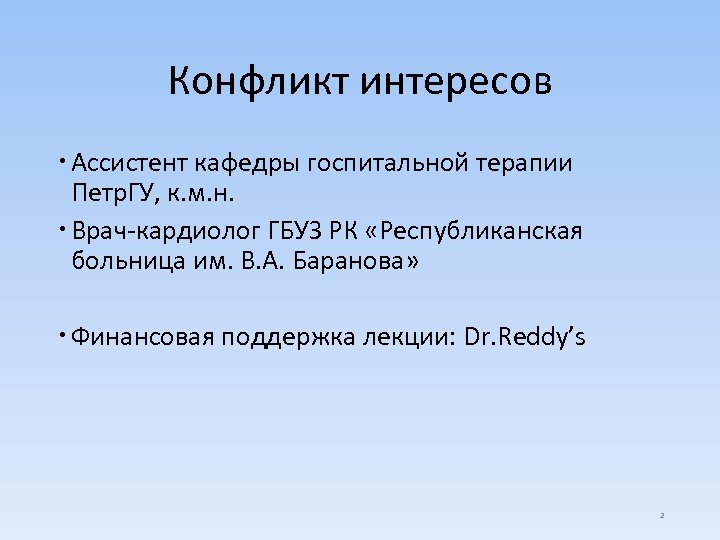 Конфликт интересов

• Ассистент кафедры госпитальной терапии ПетрГУ, к.м.н.

• Врач-кардиолог ГБУЗ РК «Республиканская больница им. В.А. Баранова»

• Финансовая поддержка лекции: Dr.Reddy's

2